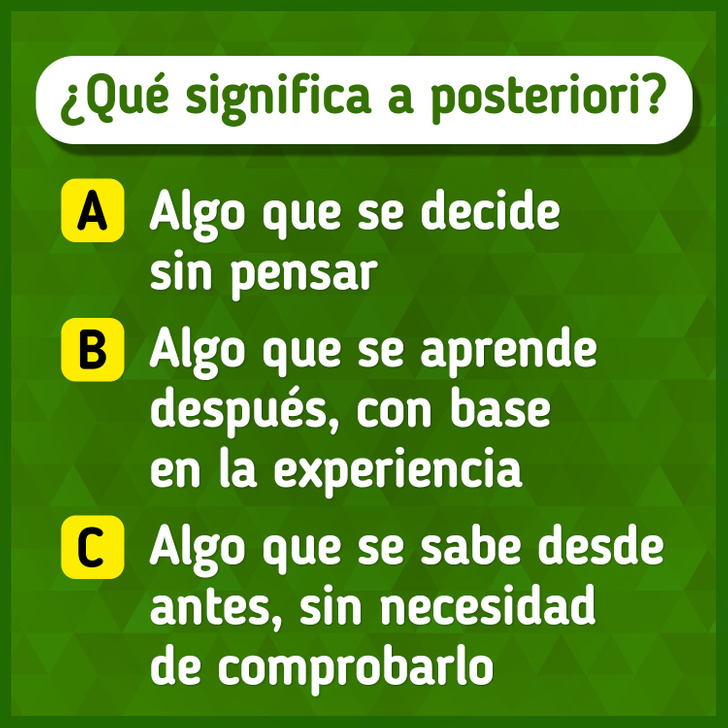 ¿Qué significa a posteriori?

A Algo que se decide sin pensar

B Algo que se aprende después, con base en la experiencia

C Algo que se sabe desde antes, sin necesidad de comprobarlo